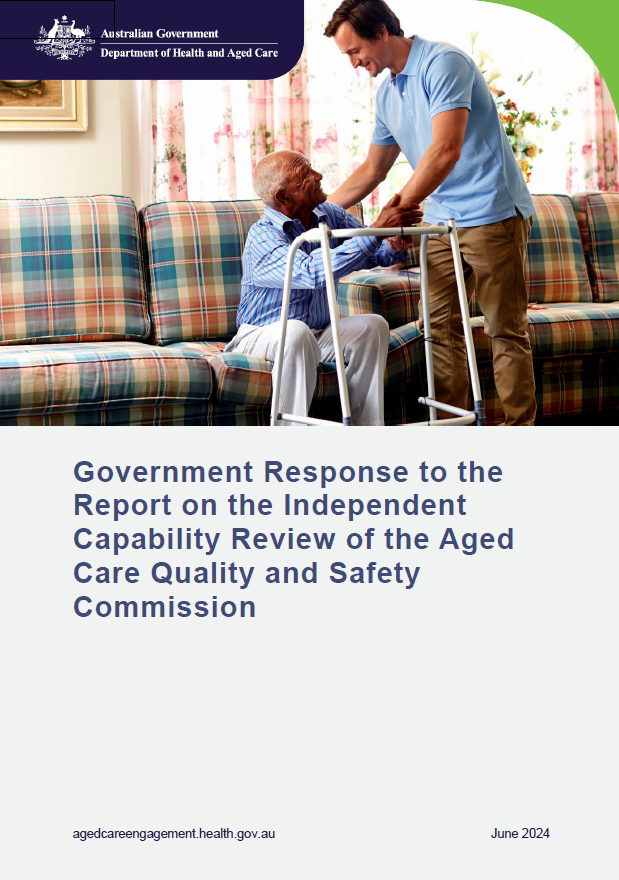 Australian Government
Department of Health and Aged Care

Government Response to the Report on the Independent Capability Review of the Aged Care Quality and Safety Commission

agedcareengagement.health.gov.au

June 2024